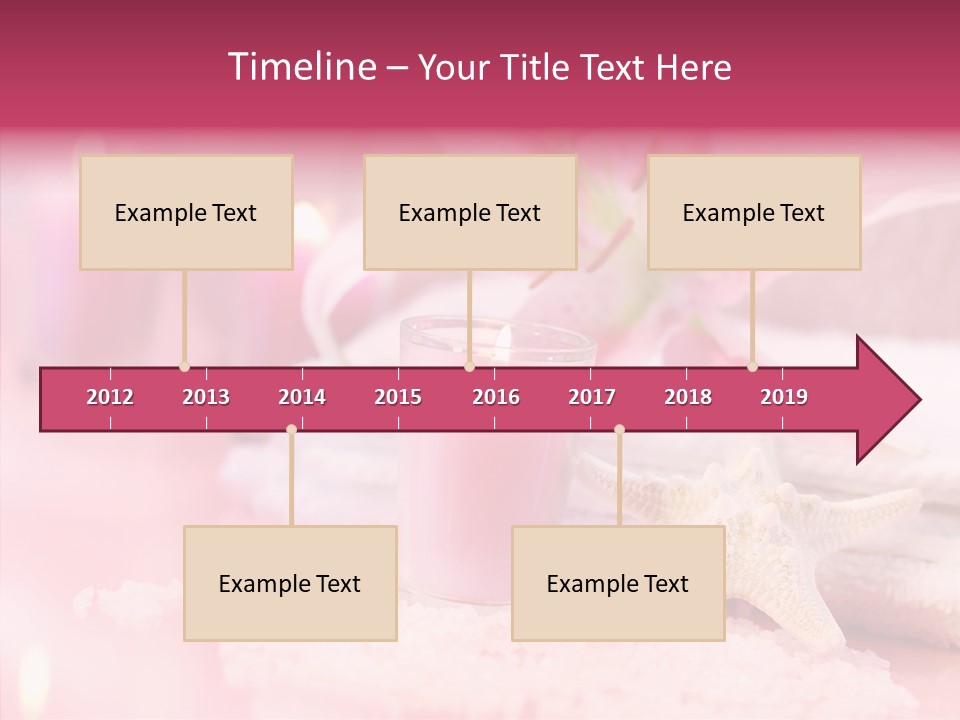 Timeline – Your Title Text Here

Example Text

Example Text

Example Text

2012 2013 2014 2015 2016 2017 2018 2019

Example Text

Example Text